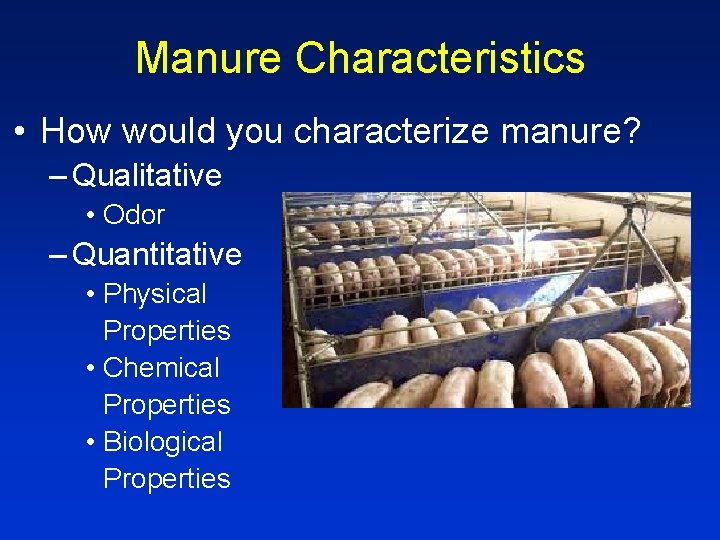 Manure Characteristics

• How would you characterize manure?

– Qualitative

• Odor

– Quantitative

• Physical Properties

• Chemical Properties

• Biological Properties